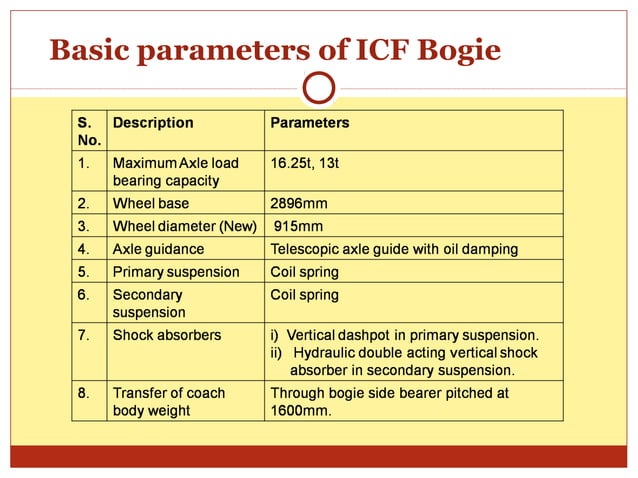 Basic parameters of ICF Bogie

| S. No. | Description | Parameters |
|---|---|---|
| 1. | Maximum Axle load bearing capacity | 16.25t, 13t |
| 2. | Wheel base | 2896mm |
| 3. | Wheel diameter (New) | 915mm |
| 4. | Axle guidance | Telescopic axle guide with oil damping |
| 5. | Primary suspension | Coil spring |
| 6. | Secondary suspension | Coil spring |
| 7. | Shock absorbers | i) Vertical dashpot in primary suspension. ii) Hydraulic double acting vertical shock absorber in secondary suspension. |
| 8. | Transfer of coach body weight | Through bogie side bearer pitched at 1600mm. |